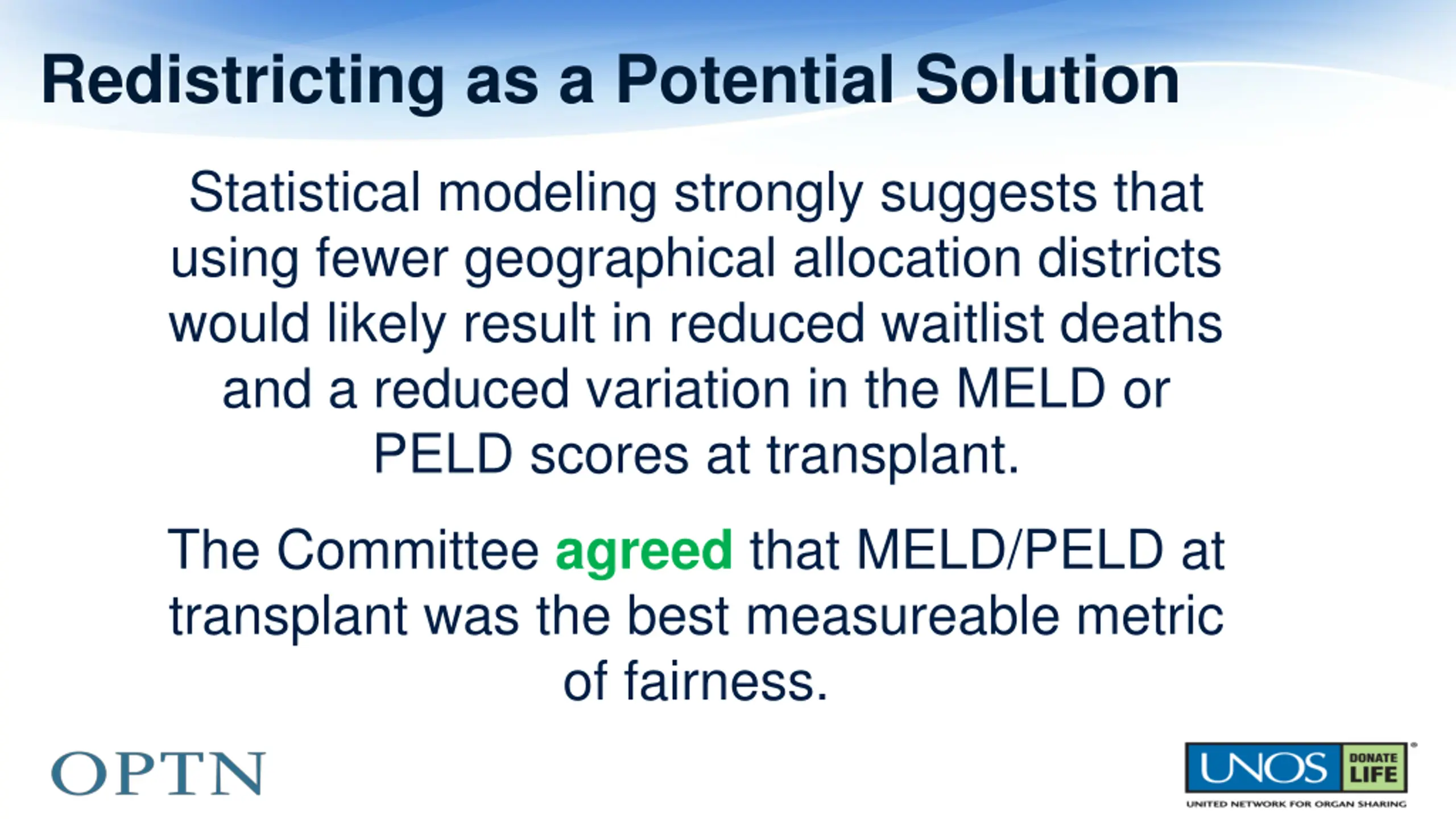 Redistricting as a Potential Solution

Statistical modeling strongly suggests that using fewer geographical allocation districts would likely result in reduced waitlist deaths and a reduced variation in the MELD or PELD scores at transplant.

The Committee agreed that MELD/PELD at transplant was the best measureable metric of fairness.

OPTN

UNOS DONATE LIFE
UNITED NETWORK FOR ORGAN SHARING